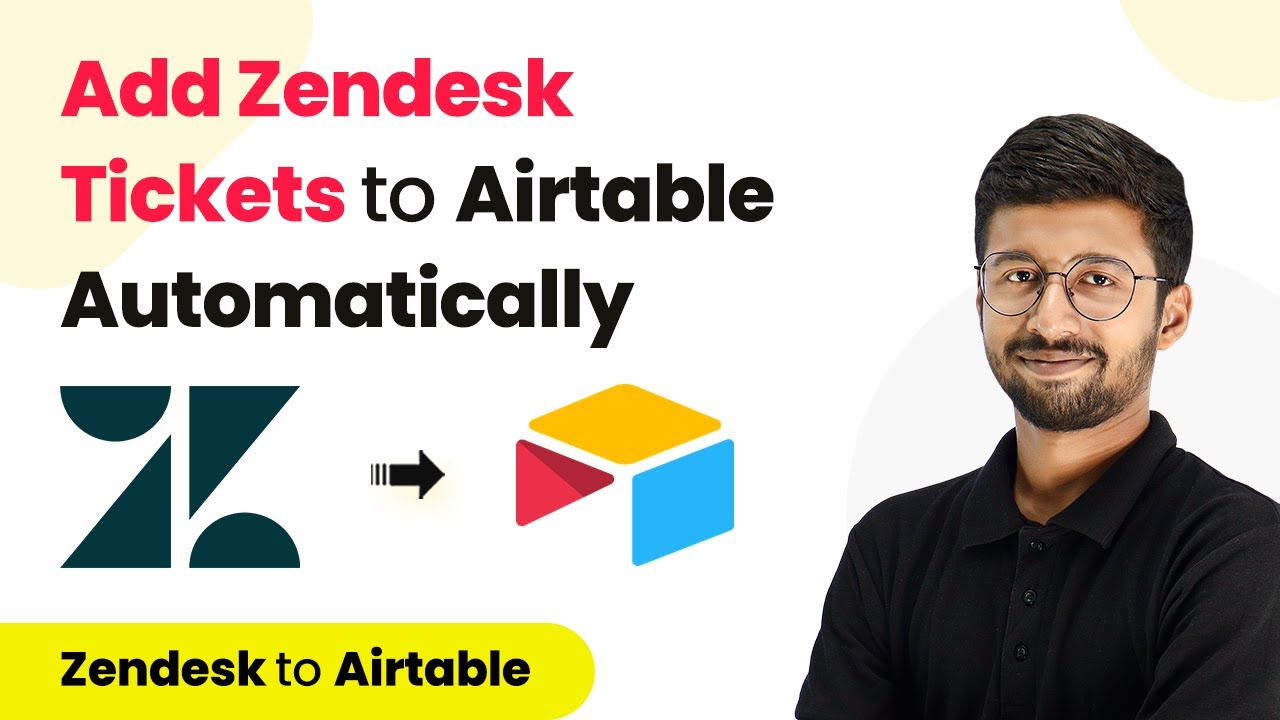 Add Zendesk Tickets to Airtable Automatically

Zendesk to Airtable